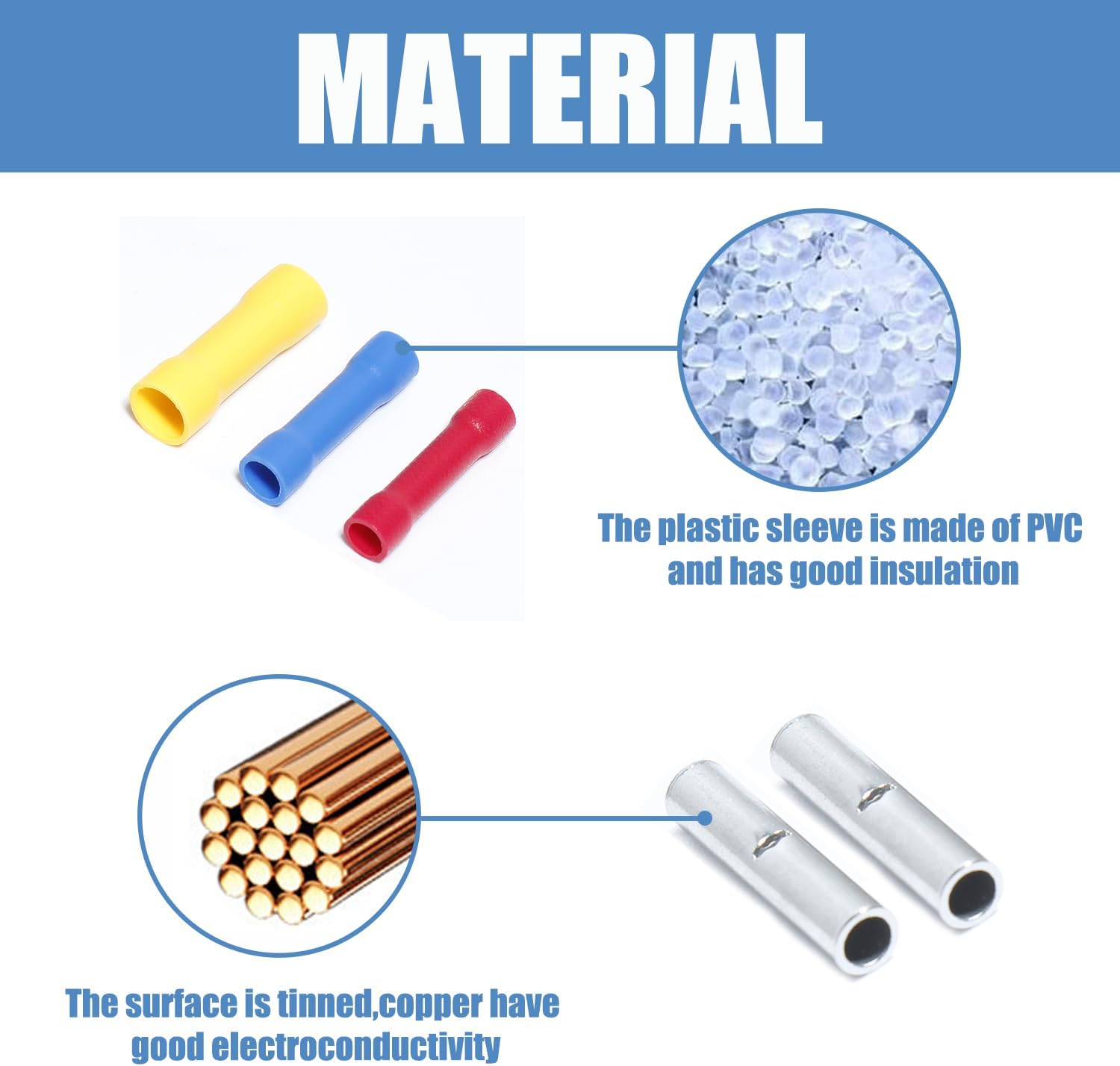 MATERIAL

The plastic sleeve is made of PVC and has good insulation

The surface is tinned,copper have good electroconductivity